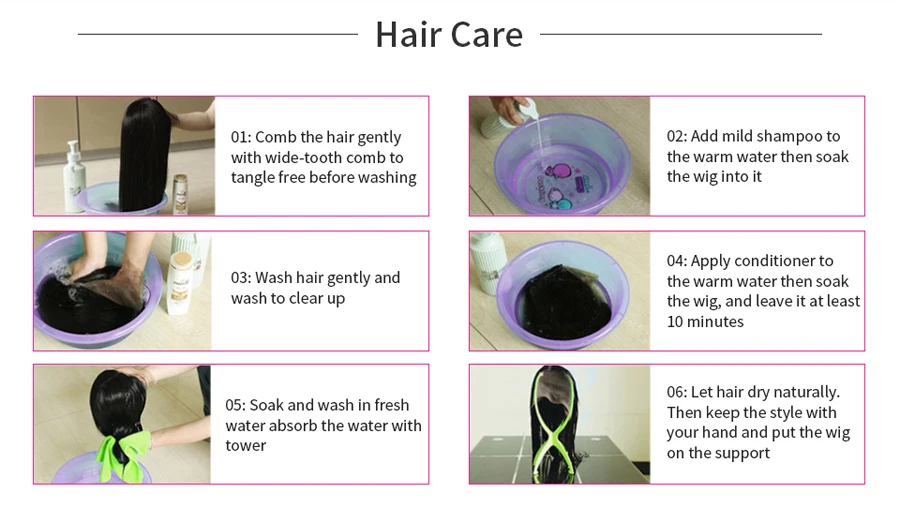 Hair Care

01: Comb the hair gently with wide-tooth comb to tangle free before washing

02: Add mild shampoo to the warm water then soak the wig into it

03: Wash hair gently and wash to clear up

04: Apply conditioner to the warm water then soak the wig, and leave it at least 10 minutes

05: Soak and wash in fresh water absorb the water with tower

06: Let hair dry naturally. Then keep the style with your hand and put the wig on the support